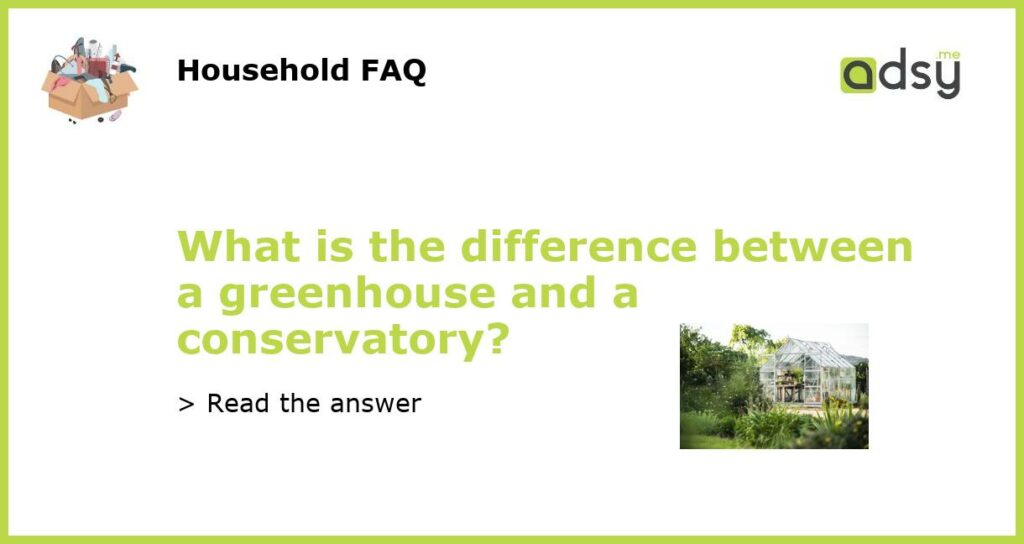 Household FAQ

adsy.me

What is the difference between a greenhouse and a conservatory?

> Read the answer